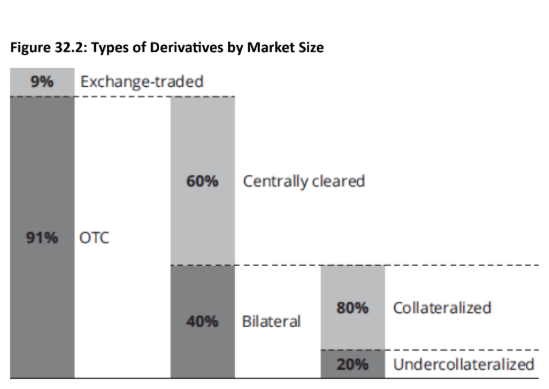 Figure 32.2: Types of Derivatives by Market Size

9% Exchange-traded

91% OTC

60% Centrally cleared

40% Bilateral

80% Collateralized

20% Undercollateralized